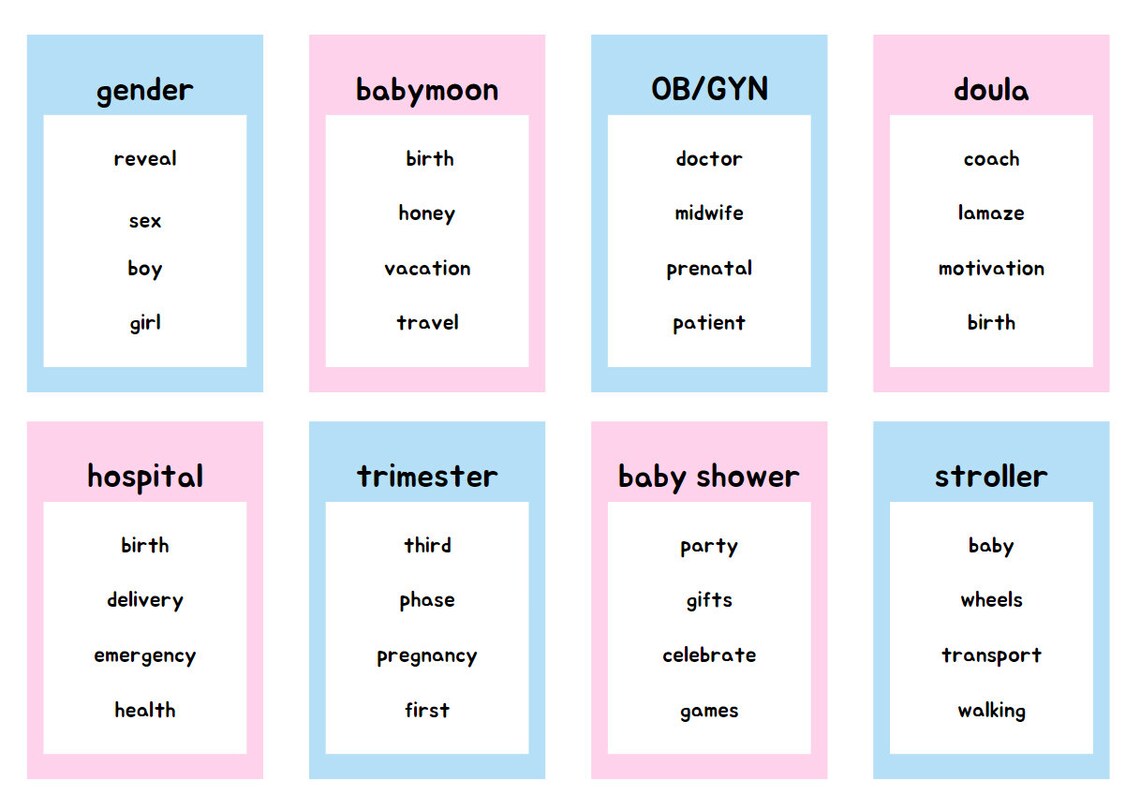 gender

reveal

sex

boy

girl

babymoon

birth

honey

vacation

travel

OB/GYN

doctor

midwife

prenatal

patient

doula

coach

lamaze

motivation

birth

hospital

birth

delivery

emergency

health

trimester

third

phase

pregnancy

first

baby shower

party

gifts

celebrate

games

stroller

baby

wheels

transport

walking